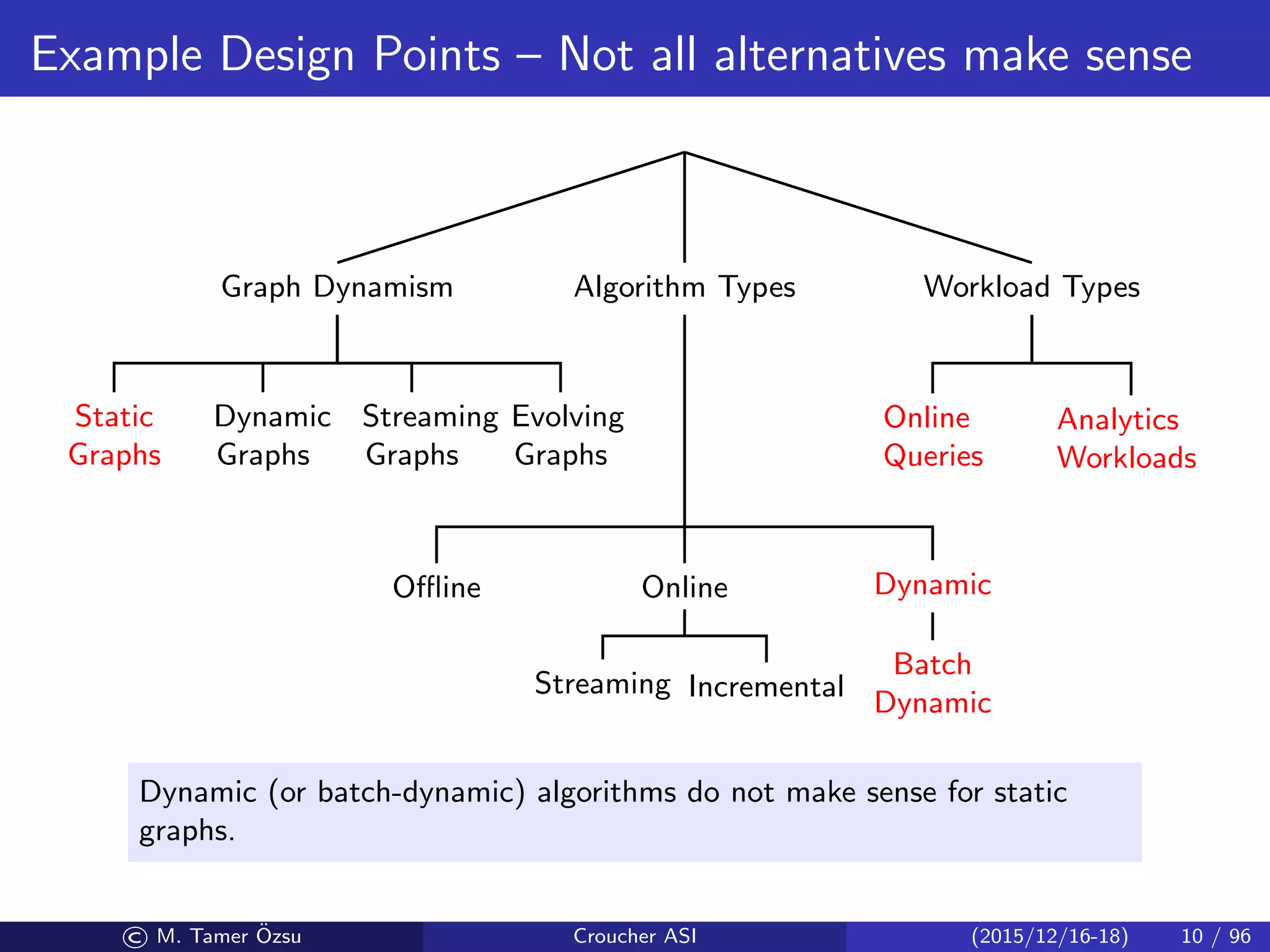 Example Design Points – Not all alternatives make sense

Graph Dynamism

Algorithm Types

Workload Types

Static Graphs

Dynamic Graphs

Streaming Graphs

Evolving Graphs

Online Queries

Analytics Workloads

Offline

Online

Dynamic

Streaming

Incremental

Batch Dynamic

Dynamic (or batch-dynamic) algorithms do not make sense for static graphs.

© M. Tamer Özsu Croucher ASI (2015/12/16-18) 10 / 96